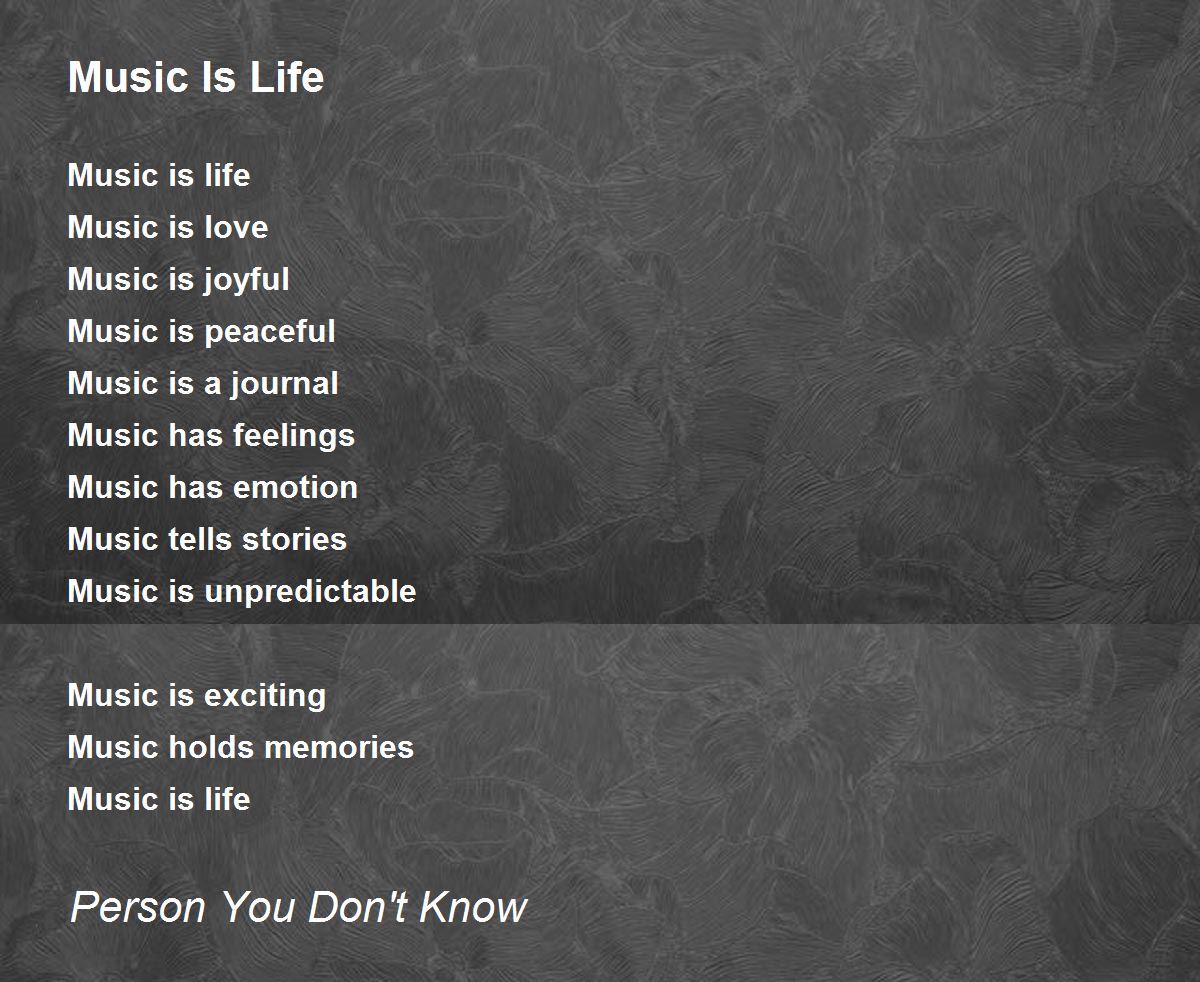 Music Is Life

Music is life
Music is love
Music is joyful
Music is peaceful
Music is a journal
Music has feelings
Music has emotion
Music tells stories
Music is unpredictable

Music is exciting
Music holds memories
Music is life

Person You Don't Know